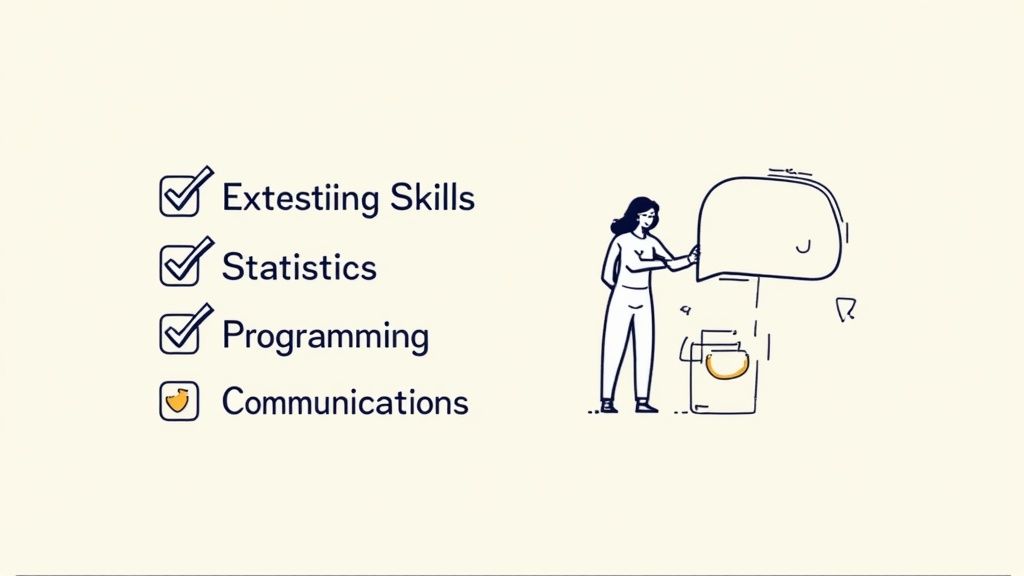 Extestiing Skills
Statistics
Programming
Communications